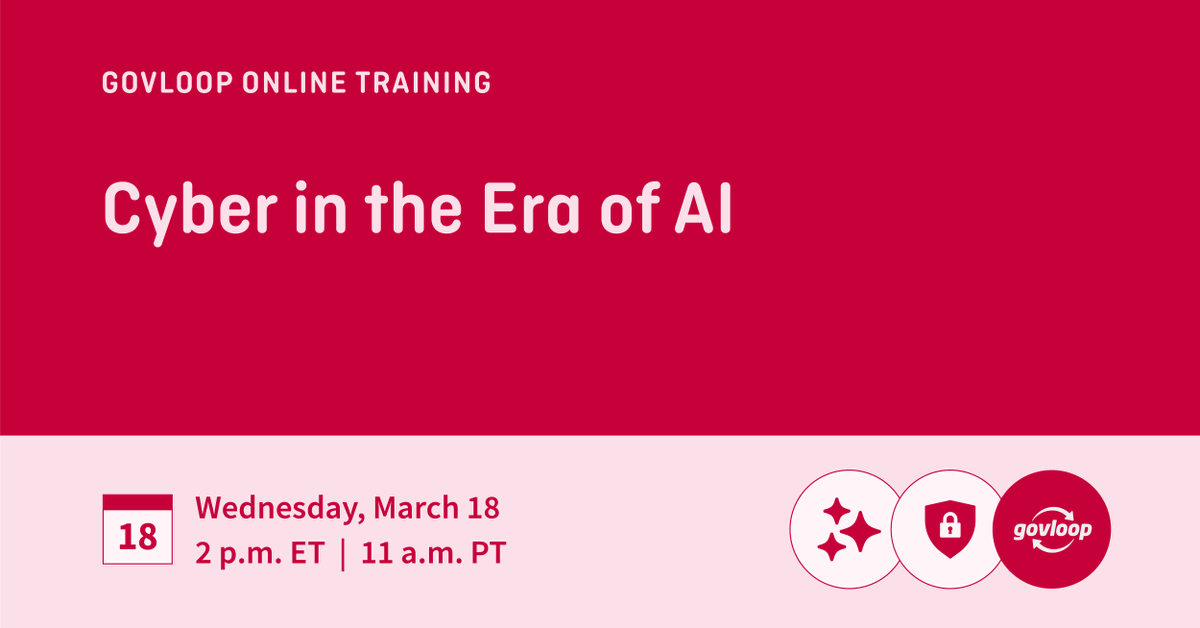 GOVLOOP ONLINE TRAINING

Cyber in the Era of AI

18

Wednesday, March 18
2 p.m. ET | 11 a.m. PT

govloop